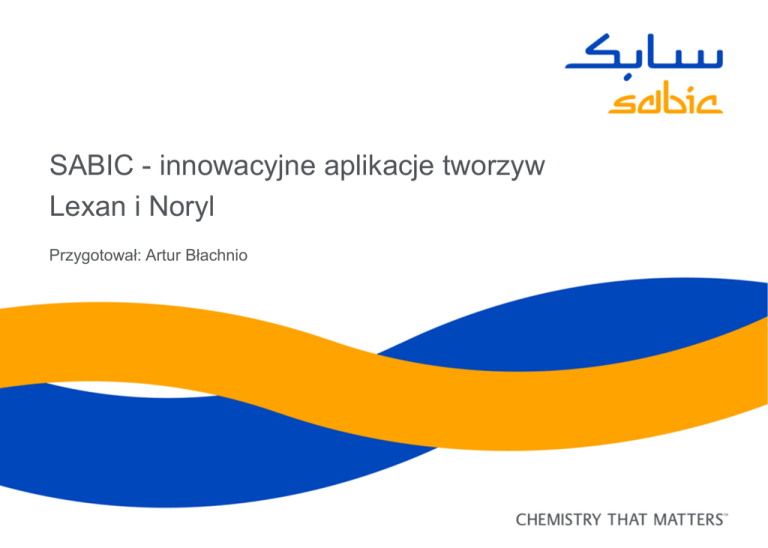 سابك
sabic

SABIC - innowacyjne aplikacje tworzyw Lexan i Noryl

Przygotował: Artur Błachnio

CHEMISTRY THAT MATTERS™